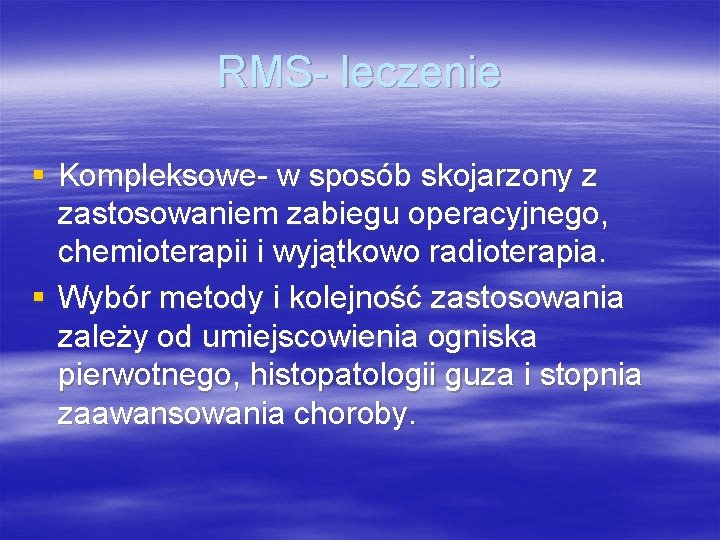 RMS- leczenie

▪ Kompleksowe- w sposób skojarzony z zastosowaniem zabiegu operacyjnego, chemioterapii i wyjątkowo radioterapia.
▪ Wybór metody i kolejność zastosowania zależy od umiejscowienia ogniska pierwotnego, histopatologii guza i stopnia zaawansowania choroby.